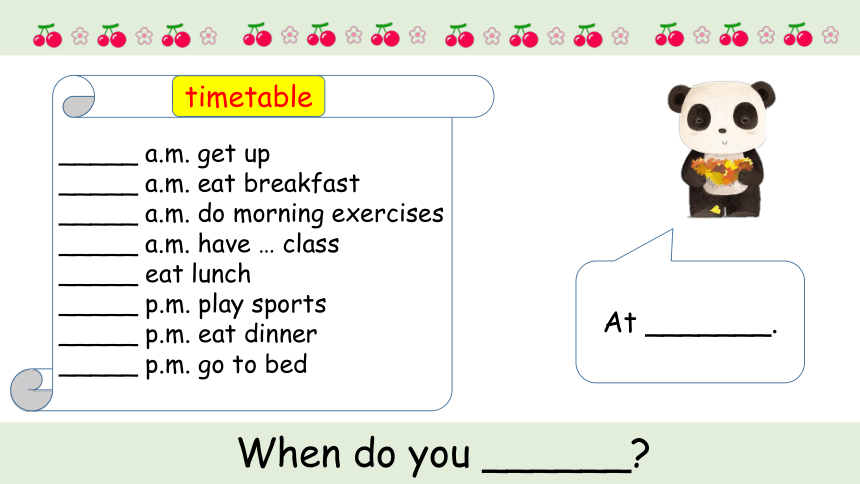 timetable

______ a.m. get up
______ a.m. eat breakfast
______ a.m. do morning exercises
______ a.m. have … class
______ eat lunch
______ p.m. play sports
______ p.m. eat dinner
______ p.m. go to bed

At ________.

When do you ______?